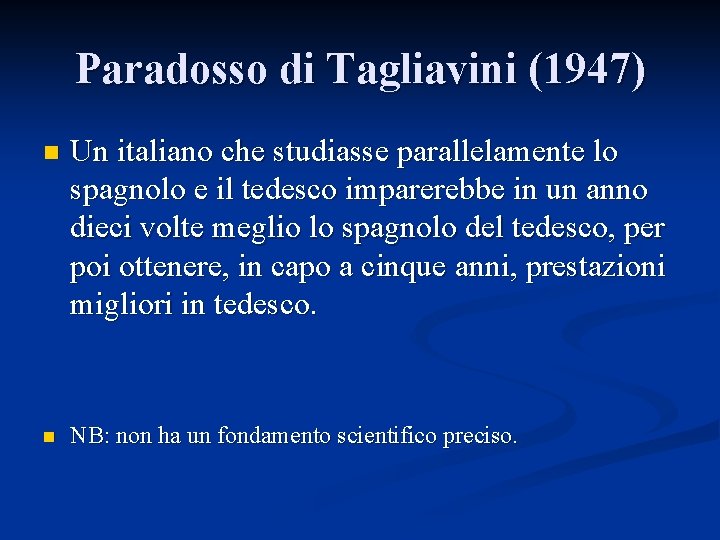 Paradosso di Tagliavini (1947)

Un italiano che studiasse parallelamente lo spagnolo e il tedesco imparerebbe in un anno dieci volte meglio lo spagnolo del tedesco, per poi ottenere, in capo a cinque anni, prestazioni migliori in tedesco.

NB: non ha un fondamento scientifico preciso.